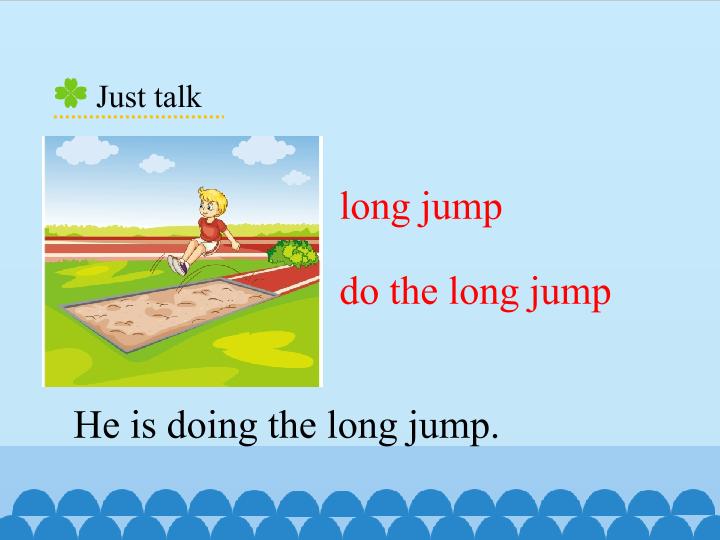 Just talk

long jump

do the long jump

He is doing the long jump.